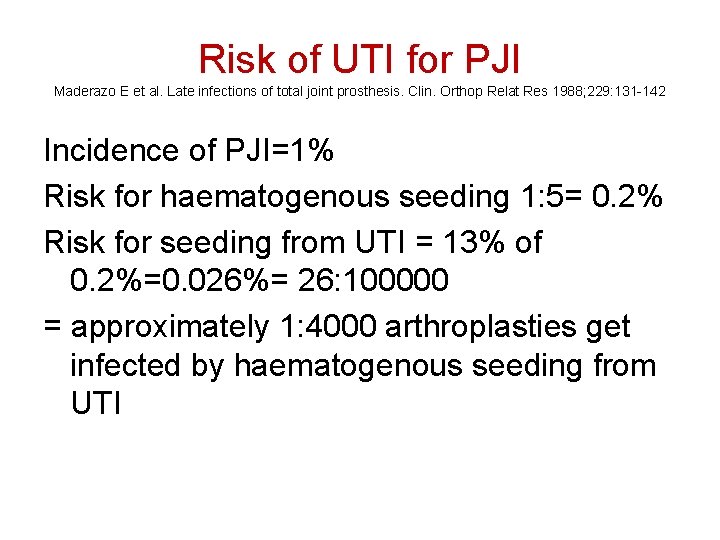 Risk of UTI for PJI

Maderazo E et al. Late infections of total joint prosthesis. Clin. Orthop Relat Res 1988;229:131-142

Incidence of PJI=1%

Risk for haematogenous seeding 1:5= 0.2%

Risk for seeding from UTI = 13% of 0.2%=0.026%= 26:100000

= approximately 1:4000 arthroplasties get infected by haematogenous seeding from UTI